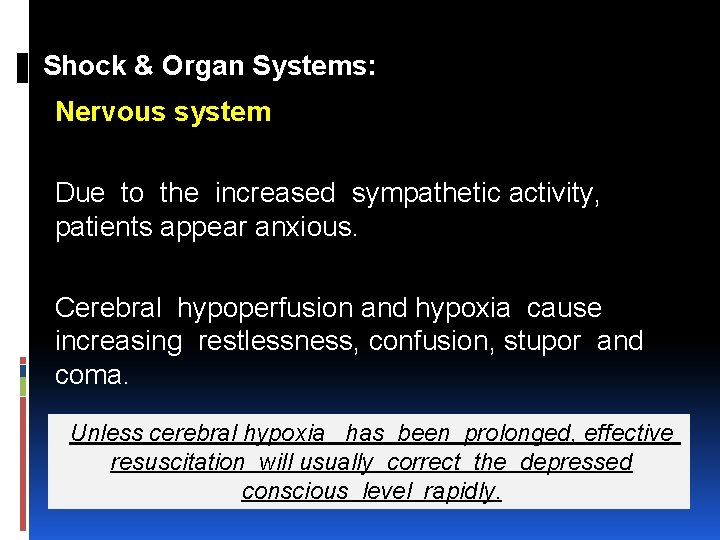 Shock & Organ Systems:

Nervous system

Due to the increased sympathetic activity, patients appear anxious.

Cerebral hypoperfusion and hypoxia cause increasing restlessness, confusion, stupor and coma.

Unless cerebral hypoxia has been prolonged, effective resuscitation will usually correct the depressed conscious level rapidly.